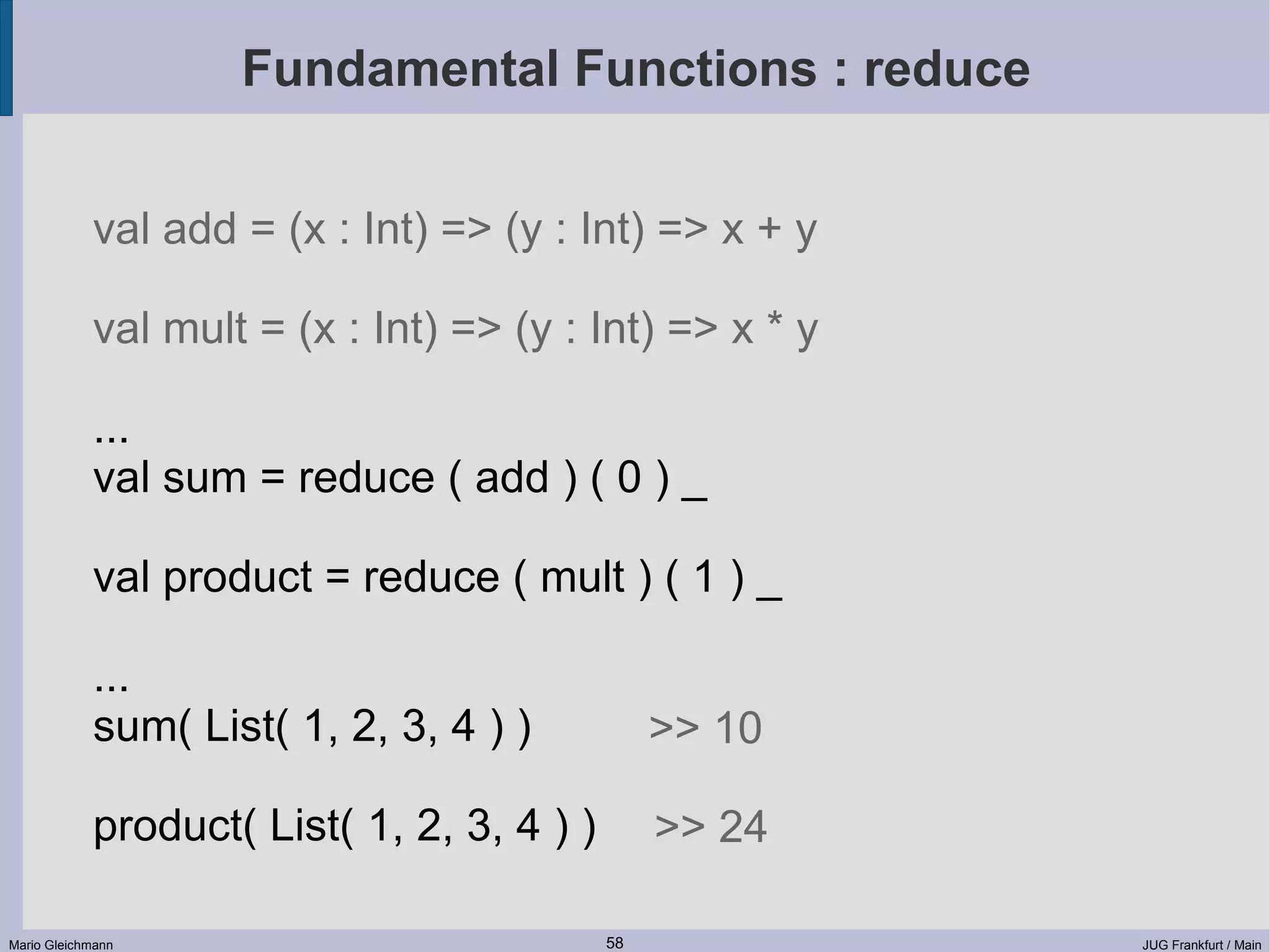 Fundamental Functions : reduce

val add = (x : Int) => (y : Int) => x + y

val mult = (x : Int) => (y : Int) => x * y

...
val sum = reduce ( add ) ( 0 ) _

val product = reduce ( mult ) ( 1 ) _

...
sum( List( 1, 2, 3, 4 ) ) >> 10

product( List( 1, 2, 3, 4 ) ) >> 24

Mario Gleichmann 58 JUG Frankfurt / Main